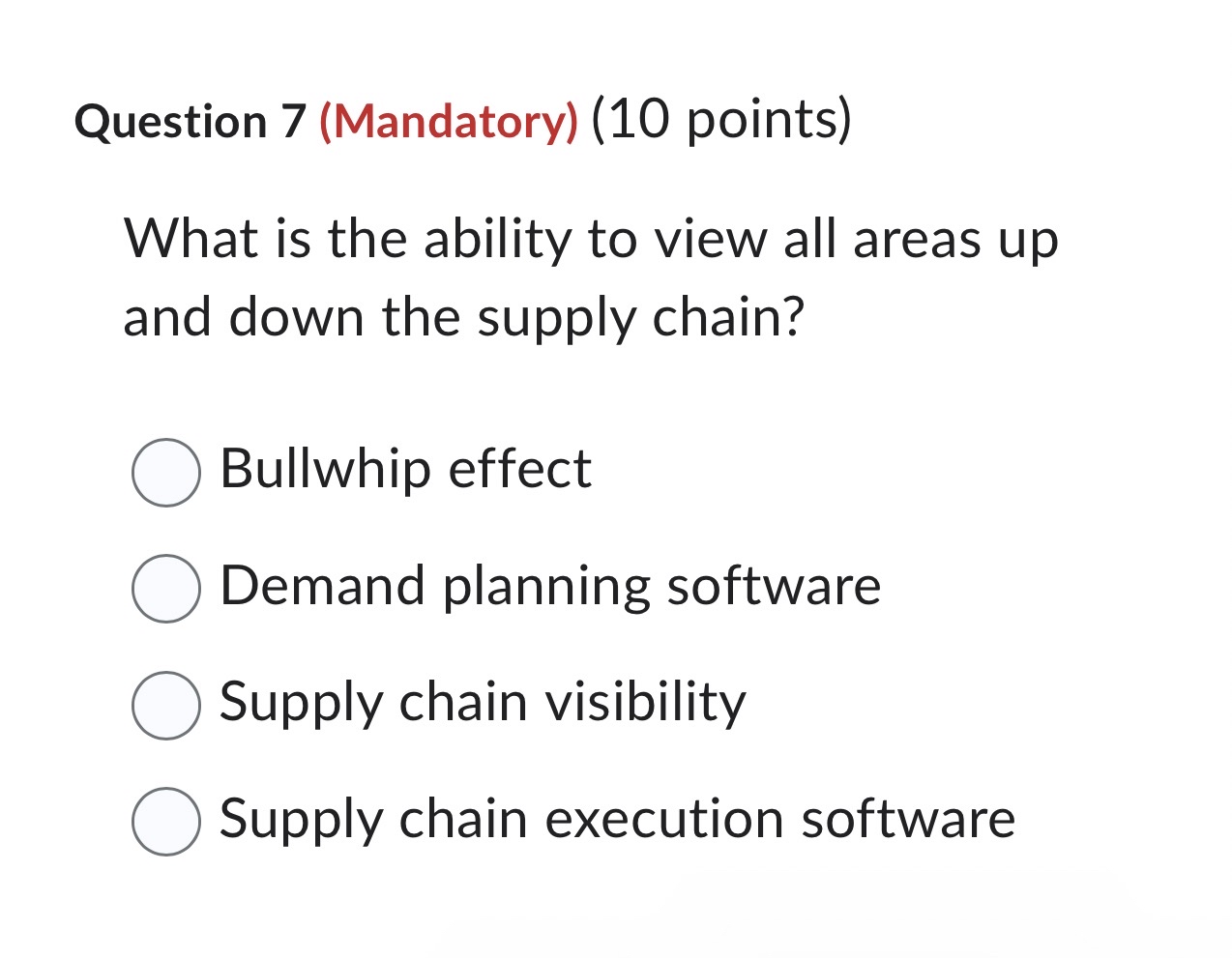 Question 7 (Mandatory) (10 points)

What is the ability to view all areas up and down the supply chain?

Bullwhip effect

Demand planning software

Supply chain visibility

Supply chain execution software